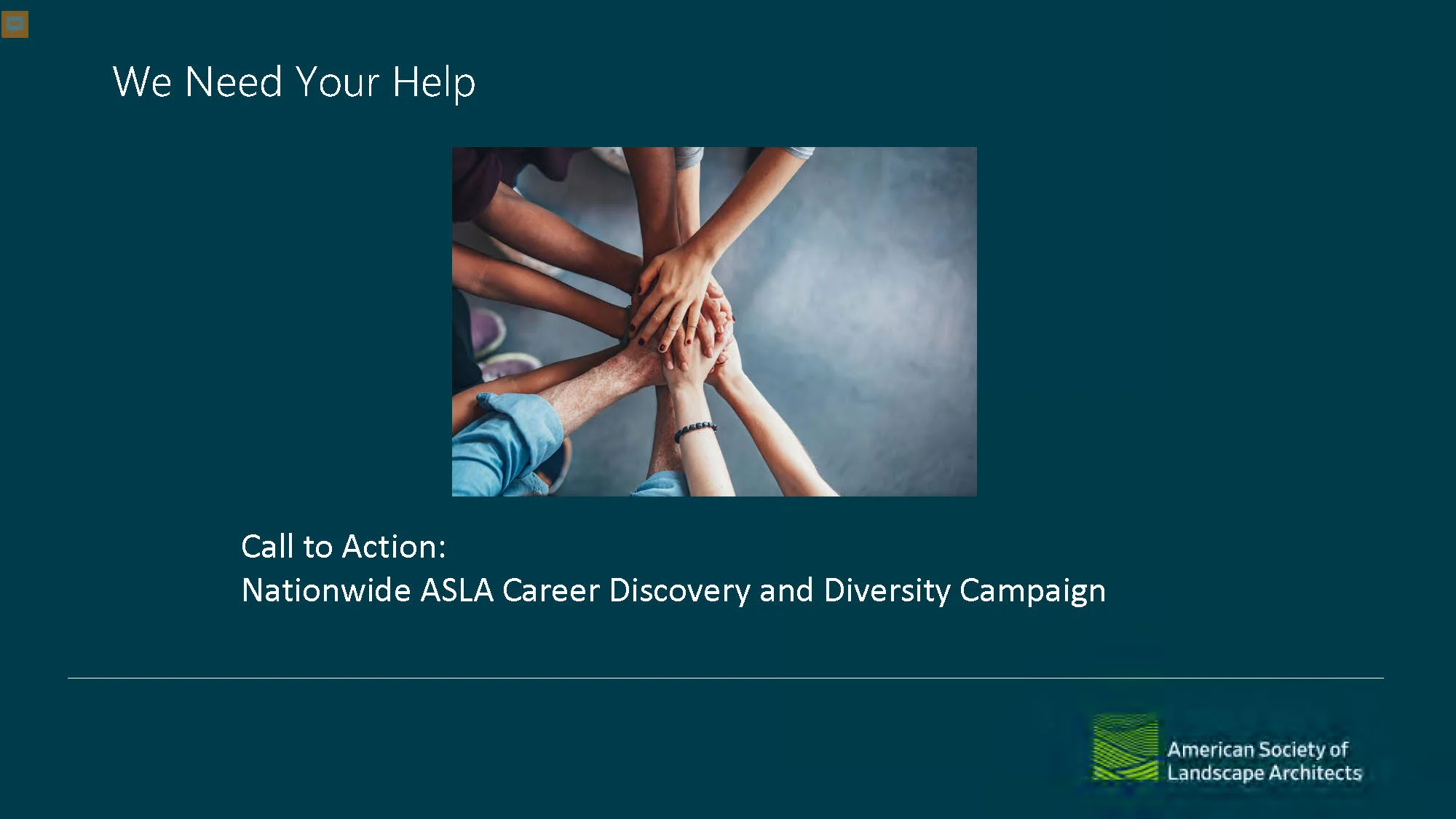 We Need Your Help

Call to Action:
Nationwide ASLA Career Discovery and Diversity Campaign

American Society of Landscape Architects